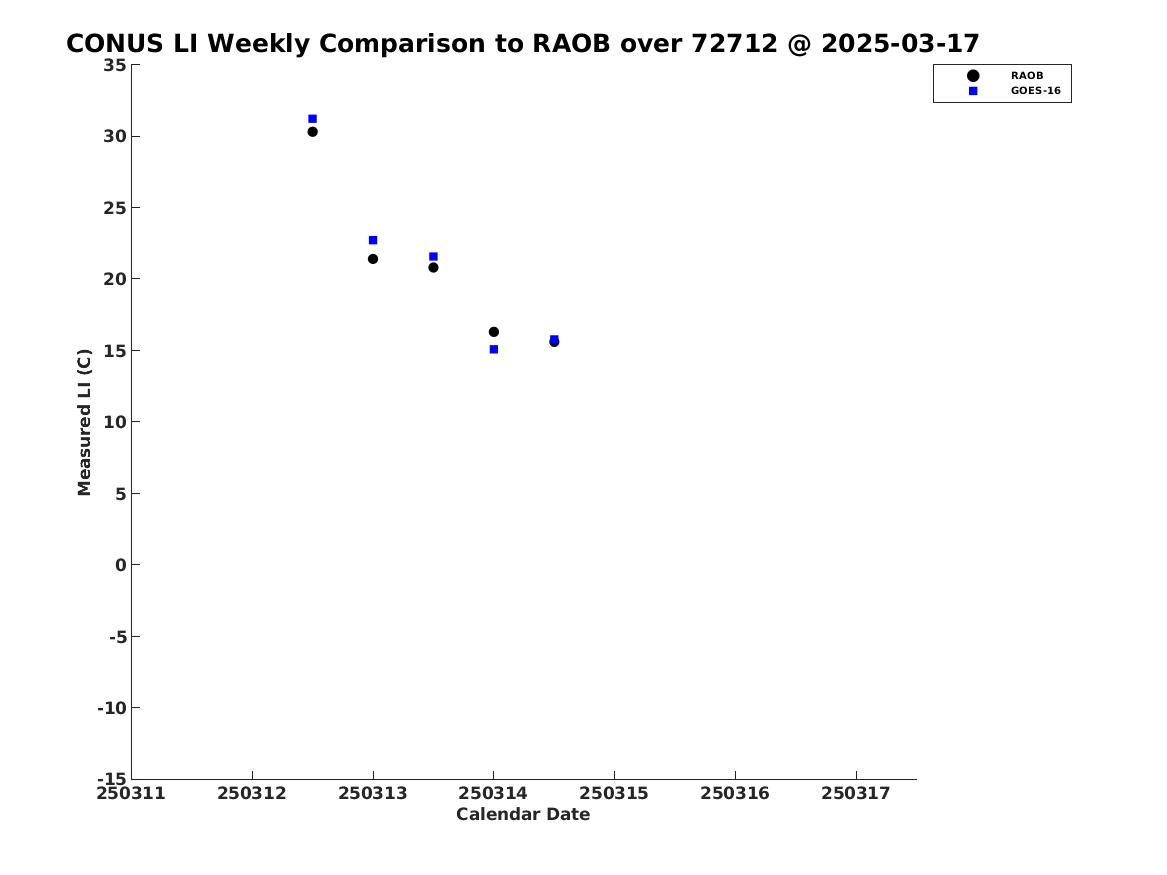 CONUS LI Weekly Comparison to RAOB over 72712 @ 2025-03-17

RAOB
GOES-16

Measured LI (C)

35
30
25
20
15
10
5
0
-5
-10
-15

250311
250312
250313
250314
250315
250316
250317

Calendar Date